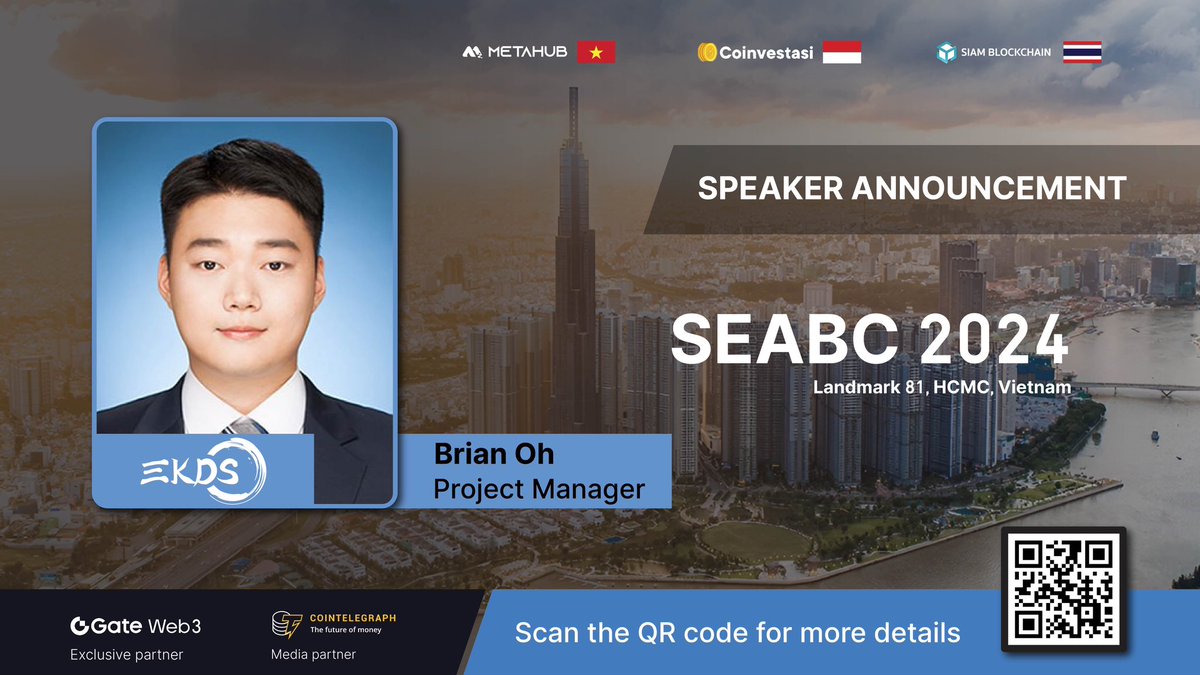 METAHUB

Coinvestasi

SIAM BLOCKCHAIN

SPEAKER ANNOUNCEMENT

SEABC 2024

Landmark 81, HCMC, Vietnam

EKDS

Brian Oh

Project Manager

Gate Web3

Exclusive partner

COINTELEGRAPH

The future of money

Media partner

Scan the QR code for more details